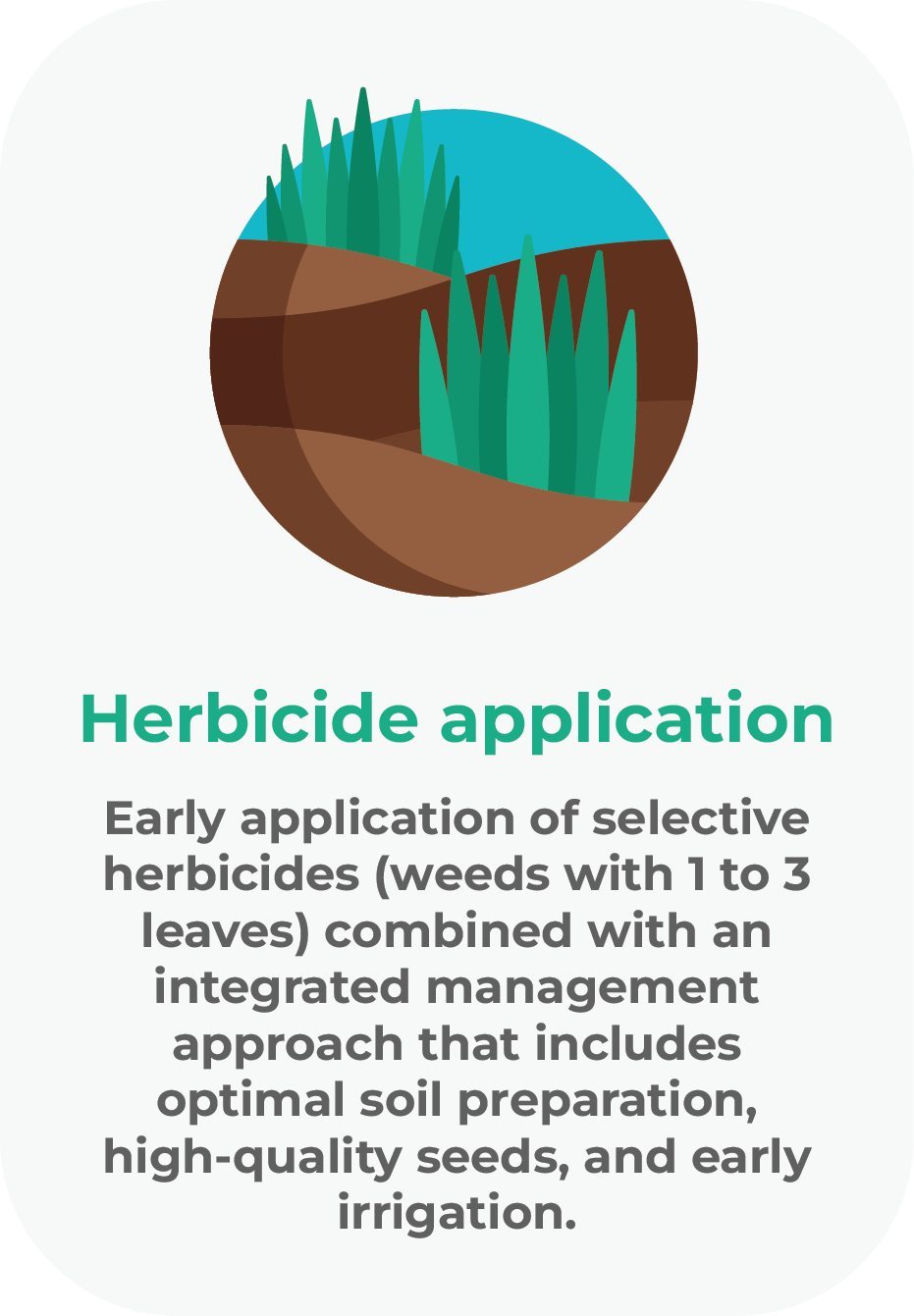 Herbicide application

Early application of selective herbicides (weeds with 1 to 3 leaves) combined with an integrated management approach that includes optimal soil preparation, high-quality seeds, and early irrigation.